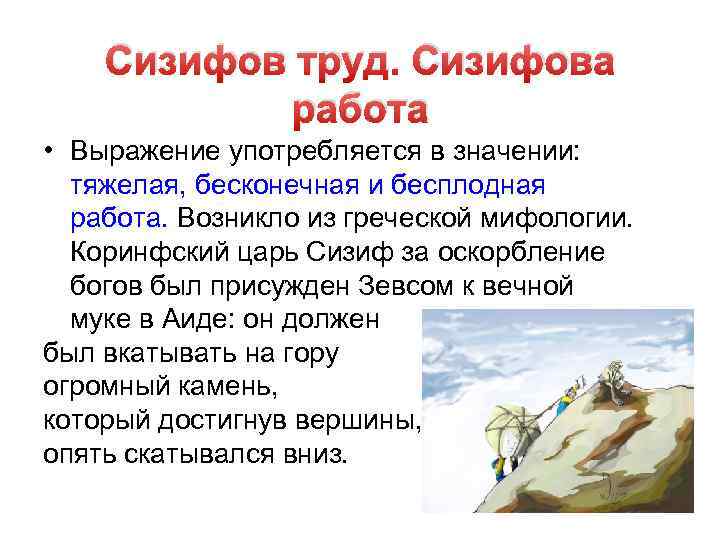 Сизифов труд. Сизифова работа

• Выражение употребляется в значении: тяжелая, бесконечная и бесплодная работа. Возникло из греческой мифологии. Коринфский царь Сизиф за оскорбление богов был присужден Зевсом к вечной муке в Аиде: он должен был вкатывать на гору огромный камень, который достигнув вершины, опять скатывался вниз.